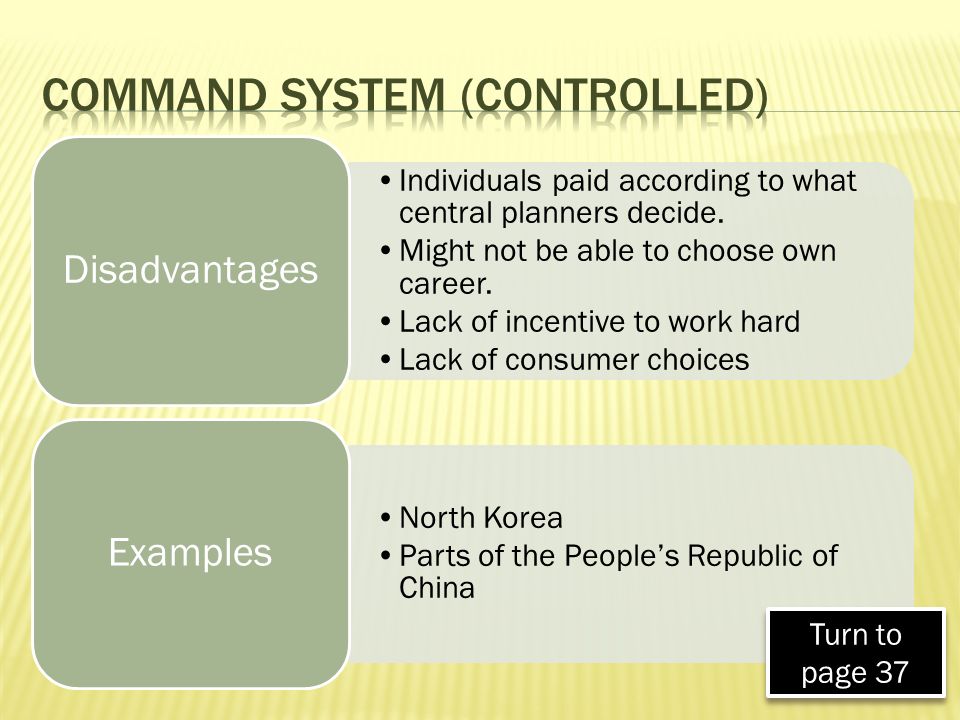 COMMAND SYSTEM (CONTROLLED)

Disadvantages

• Individuals paid according to what central planners decide.
• Might not be able to choose own career.
• Lack of incentive to work hard
• Lack of consumer choices

Examples

• North Korea
• Parts of the People's Republic of China

Turn to page 37